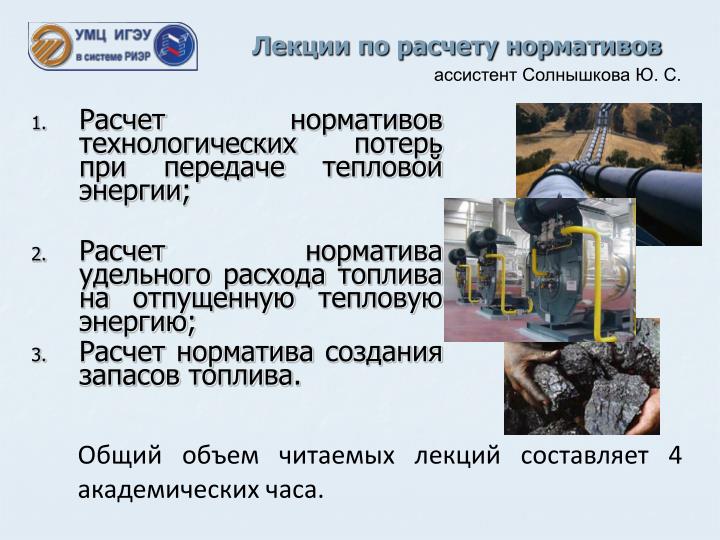 УМЦ ИГЭУ
в системе РИЭР

Лекции по расчету нормативов
ассистент Солнышкова Ю. С.

1. Расчет нормативов технологических потерь при передаче тепловой энергии;

2. Расчет норматива удельного расхода топлива на отпущенную тепловую энергию;

3. Расчет норматива создания запасов топлива.

Общий объем читаемых лекций составляет 4 академических часа.